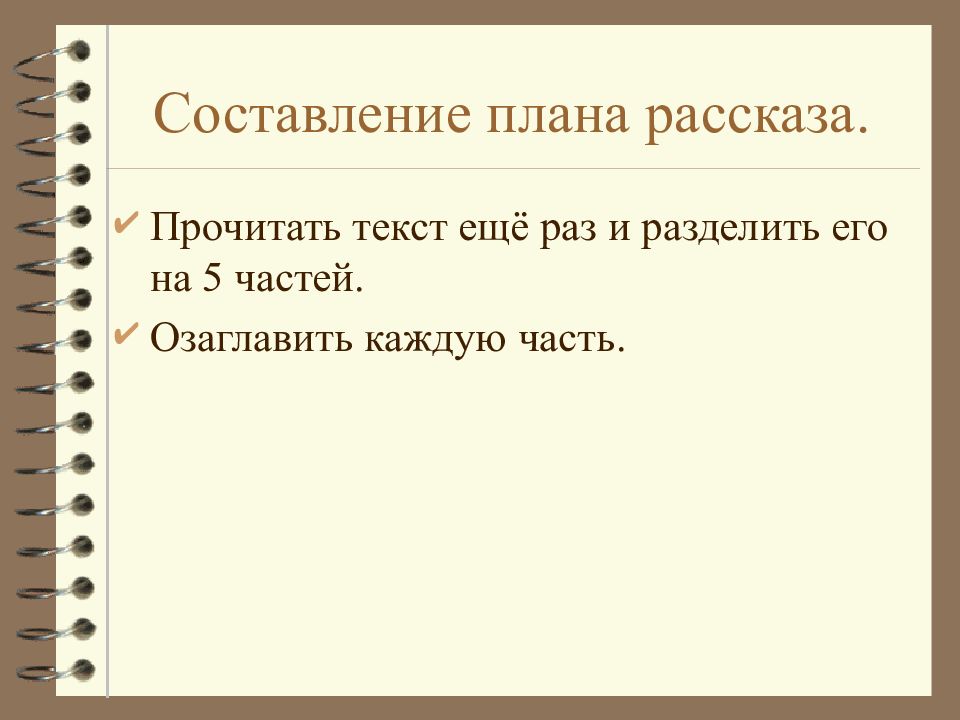 Составление плана рассказа.

✔ Прочитать текст ещё раз и разделить его на 5 частей.

✔ Озаглавить каждую часть.